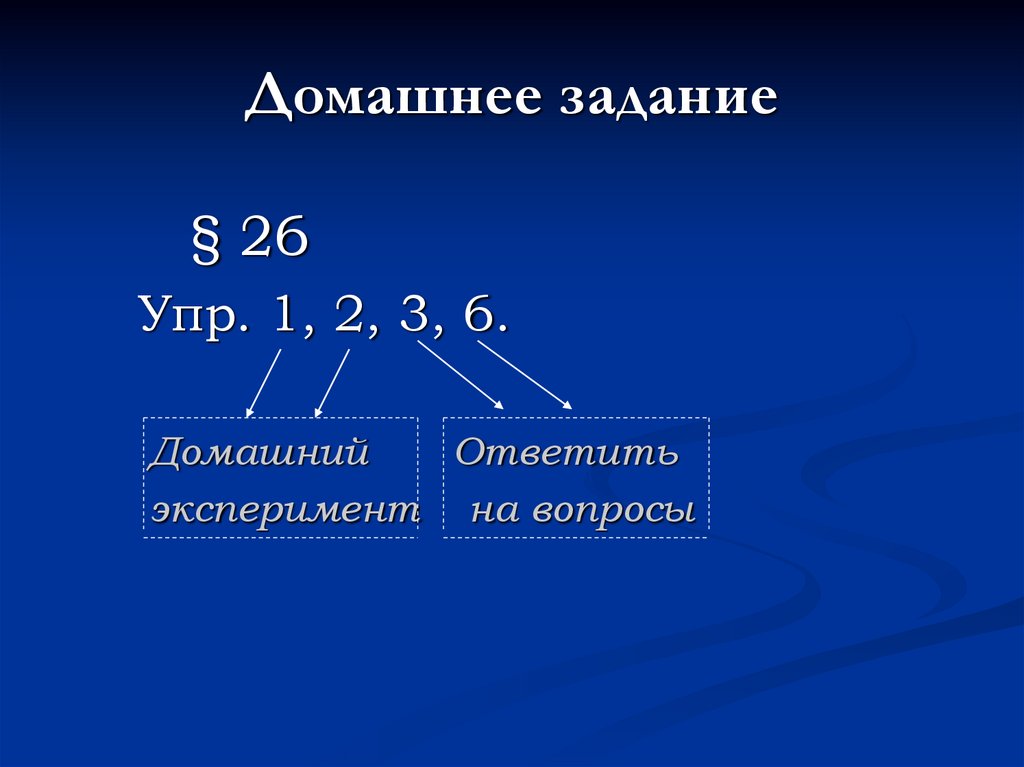 Домашнее задание

§ 26

Упр. 1, 2, 3, 6.

Домашний эксперимент

Ответить на вопросы